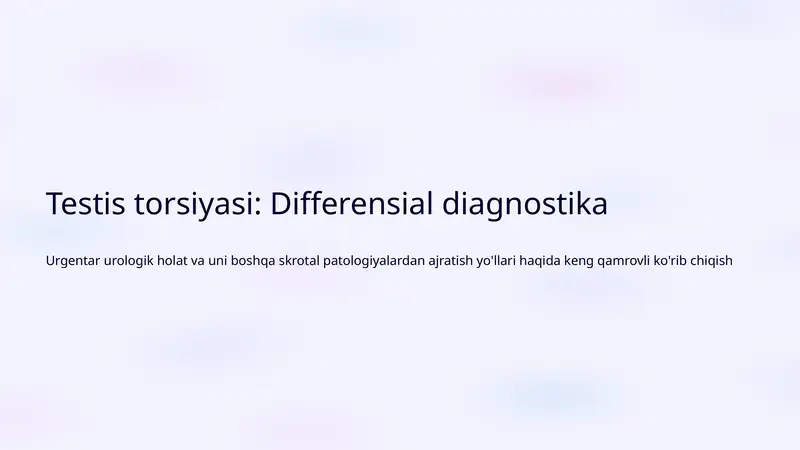 Testis torsiyasi: Differensial diagnostika

Urgentar urologik holat va uni boshqa skrotal patologiyalardan ajratish yo'llari haqida keng qamrovli ko'rib chiqish